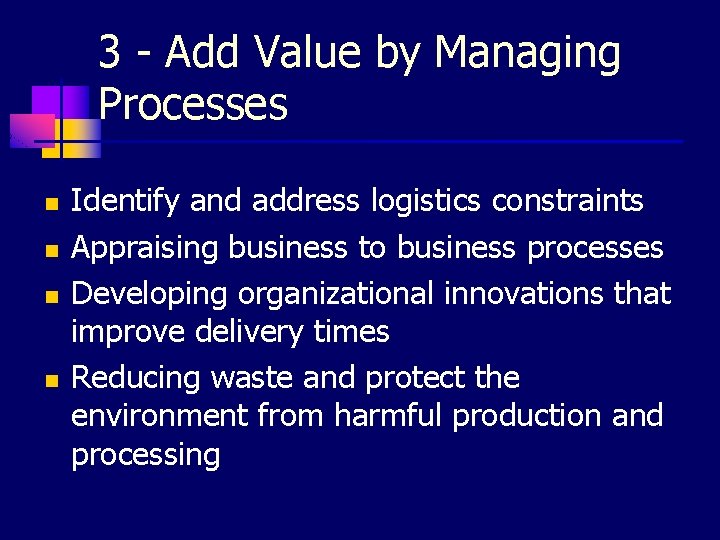 3 - Add Value by Managing Processes

- Identify and address logistics constraints
- Appraising business to business processes
- Developing organizational innovations that improve delivery times
- Reducing waste and protect the environment from harmful production and processing